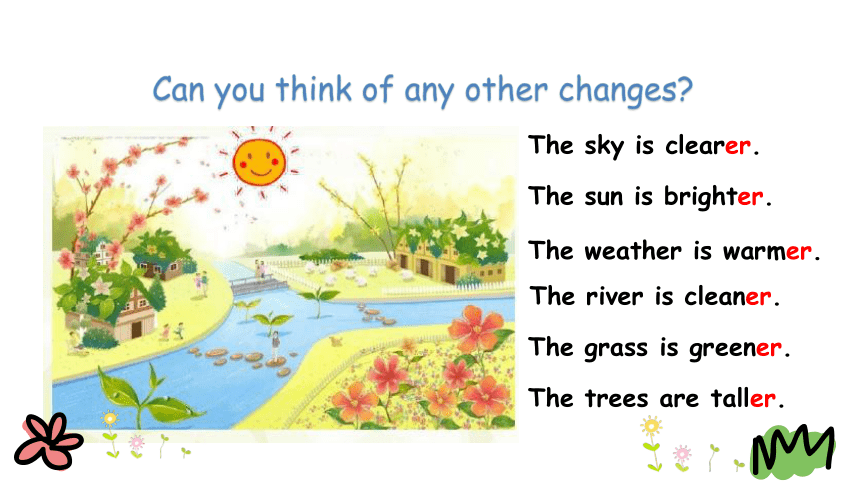 Can you think of any other changes?

The sky is clearer.

The sun is brighter.

The weather is warmer.

The river is cleaner.

The grass is greener.

The trees are taller.